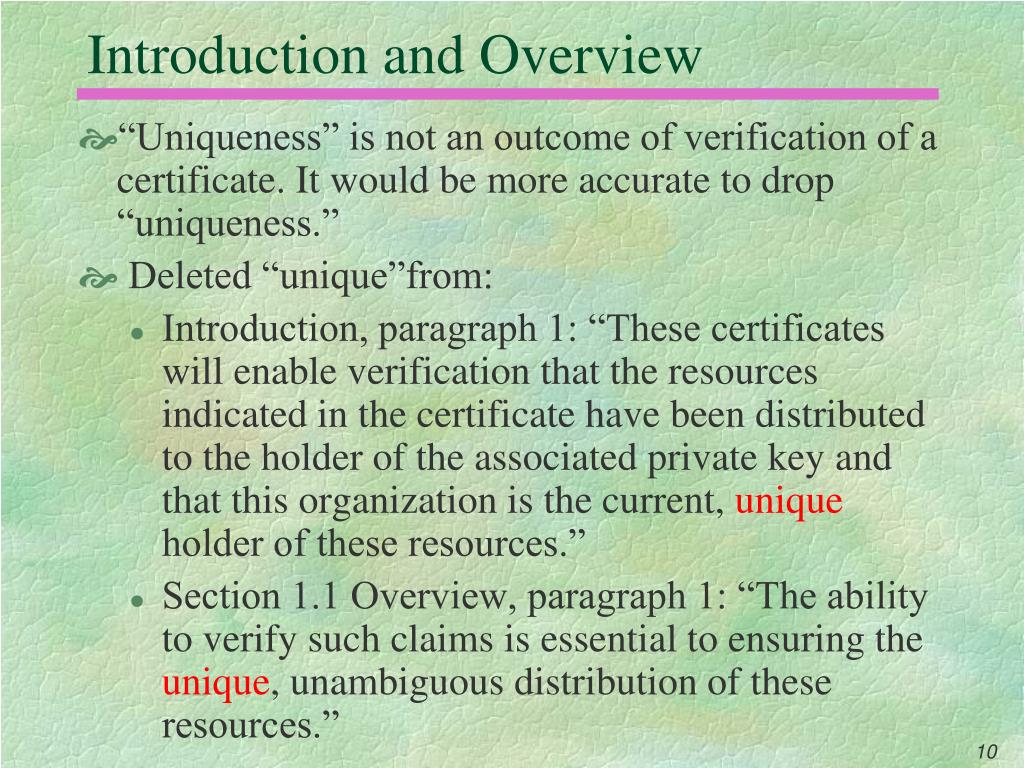 Introduction and Overview

“Uniqueness” is not an outcome of verification of a certificate. It would be more accurate to drop “uniqueness.”

Deleted “unique”from:

Introduction, paragraph 1: “These certificates will enable verification that the resources indicated in the certificate have been distributed to the holder of the associated private key and that this organization is the current, unique holder of these resources.”

Section 1.1 Overview, paragraph 1: “The ability to verify such claims is essential to ensuring the unique, unambiguous distribution of these resources.”

10